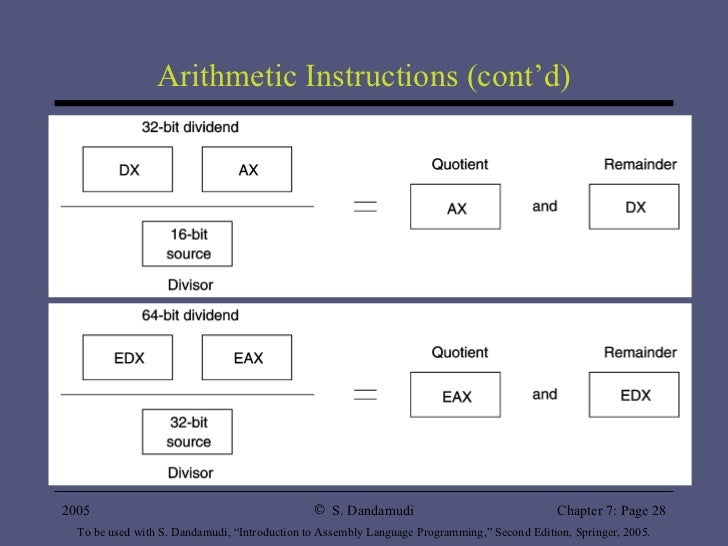 Arithmetic Instructions (cont'd)

32-bit dividend

DX AX

16-bit source

Divisor

=

Quotient

AX

and

Remainder

DX

64-bit dividend

EDX EAX

32-bit source

Divisor

=

Quotient

EAX

and

Remainder

EDX

2005 © S. Dandamudi Chapter 7: Page 28

To be used with S. Dandamudi, "Introduction to Assembly Language Programming," Second Edition, Springer, 2005.